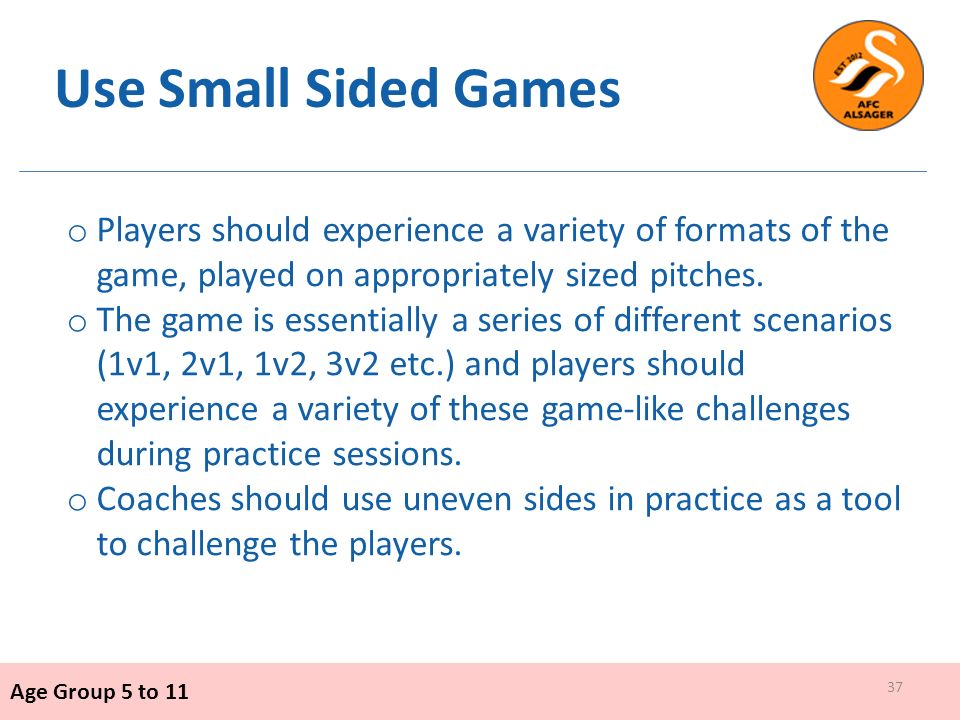 Use Small Sided Games

EST 2012
AFC ALSAGER

o Players should experience a variety of formats of the game, played on appropriately sized pitches.
o The game is essentially a series of different scenarios (1v1, 2v1, 1v2, 3v2 etc.) and players should experience a variety of these game-like challenges during practice sessions.
o Coaches should use uneven sides in practice as a tool to challenge the players.

Age Group 5 to 11

37